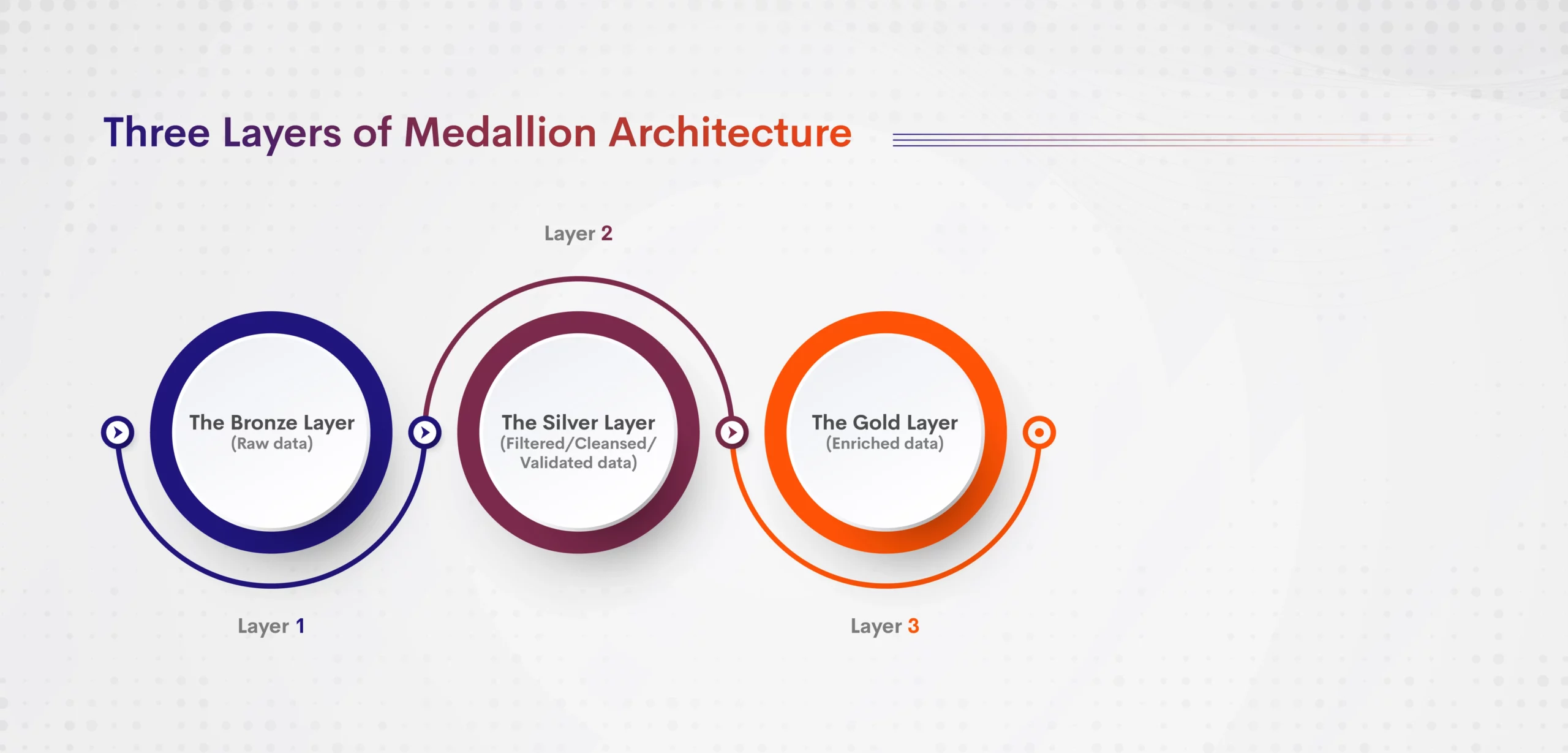 Three Layers of Medallion Architecture

Layer 2

The Bronze Layer
(Raw data)

The Silver Layer
(Filtered/Cleansed/Validated data)

The Gold Layer
(Enriched data)

Layer 1

Layer 3